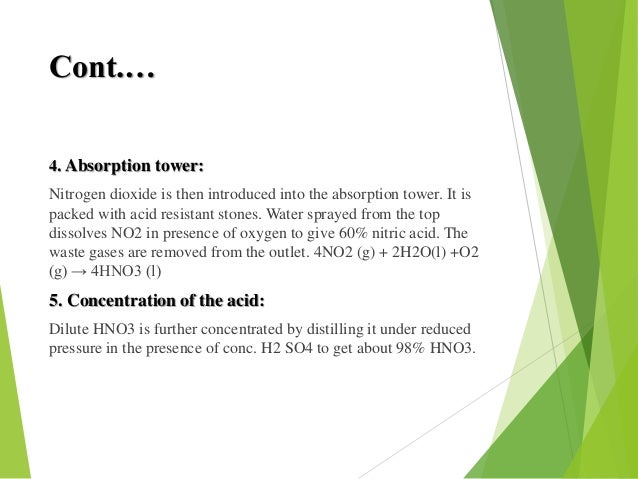 Cont.…

4. Absorption tower:

Nitrogen dioxide is then introduced into the absorption tower. It is packed with acid resistant stones. Water sprayed from the top dissolves NO2 in presence of oxygen to give 60% nitric acid. The waste gases are removed from the outlet. 4NO2 (g) + 2H2O(l) +O2 (g) → 4HNO3 (l)

5. Concentration of the acid:

Dilute HNO3 is further concentrated by distilling it under reduced pressure in the presence of conc. H2 SO4 to get about 98% HNO3.